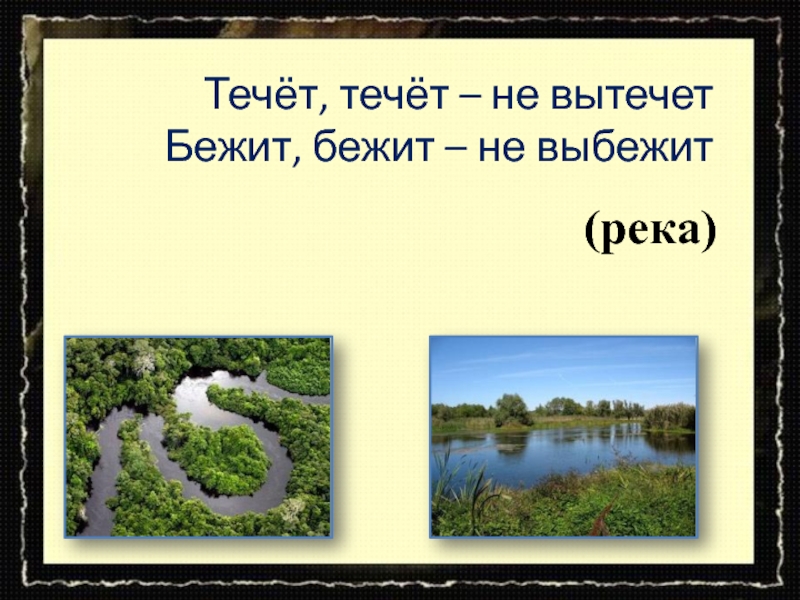 Течёт, течёт – не вытечет
Бежит, бежит – не выбежит

(река)